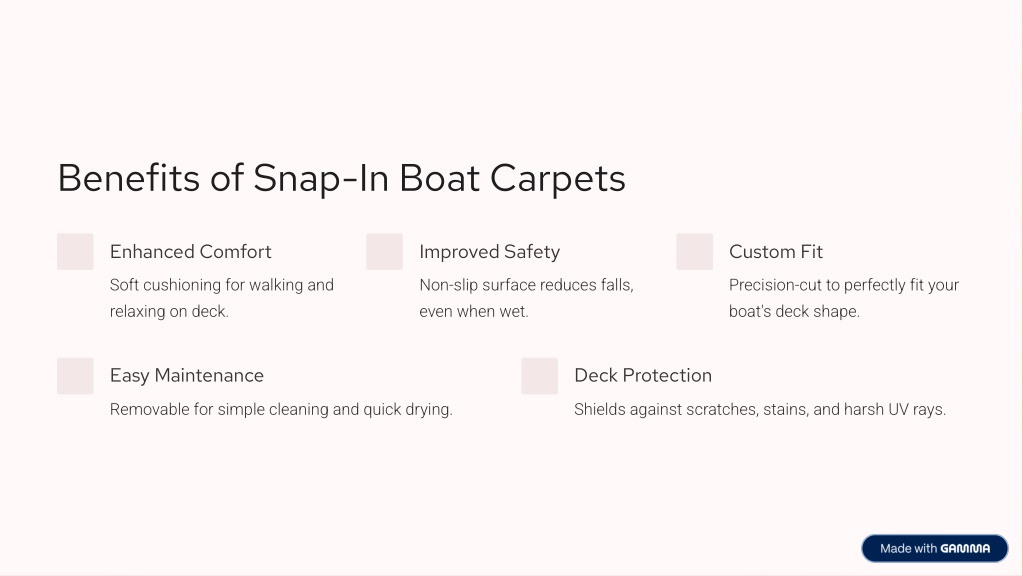 Benefits of Snap-In Boat Carpets

Enhanced Comfort

Soft cushioning for walking and relaxing on deck.

Improved Safety

Non-slip surface reduces falls, even when wet.

Custom Fit

Precision-cut to perfectly fit your boat's deck shape.

Easy Maintenance

Removable for simple cleaning and quick drying.

Deck Protection

Shields against scratches, stains, and harsh UV rays.

Made with GAMMA